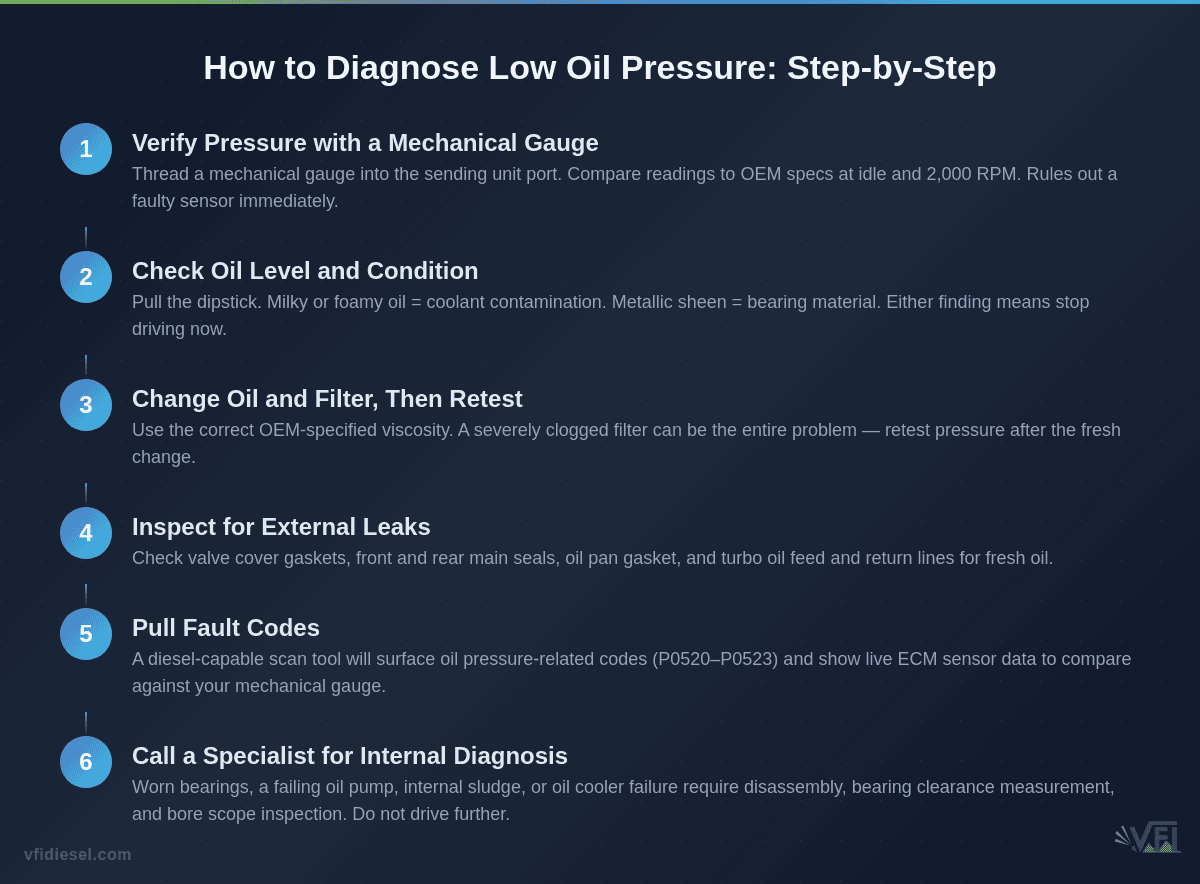 How to Diagnose Low Oil Pressure: Step-by-Step

1

Verify Pressure with a Mechanical Gauge

Thread a mechanical gauge into the sending unit port. Compare readings to OEM specs at idle and 2,000 RPM. Rules out a faulty sensor immediately.

2

Check Oil Level and Condition

Pull the dipstick. Milky or foamy oil = coolant contamination. Metallic sheen = bearing material. Either finding means stop driving now.

3

Change Oil and Filter, Then Retest

Use the correct OEM-specified viscosity. A severely clogged filter can be the entire problem — retest pressure after the fresh change.

4

Inspect for External Leaks

Check valve cover gaskets, front and rear main seals, oil pan gasket, and turbo oil feed and return lines for fresh oil.

5

Pull Fault Codes

A diesel-capable scan tool will surface oil pressure-related codes (P0520–P0523) and show live ECM sensor data to compare against your mechanical gauge.

6

Call a Specialist for Internal Diagnosis

Worn bearings, a failing oil pump, internal sludge, or oil cooler failure require disassembly, bearing clearance measurement, and bore scope inspection. Do not drive further.

vfidiesel.com

VFI